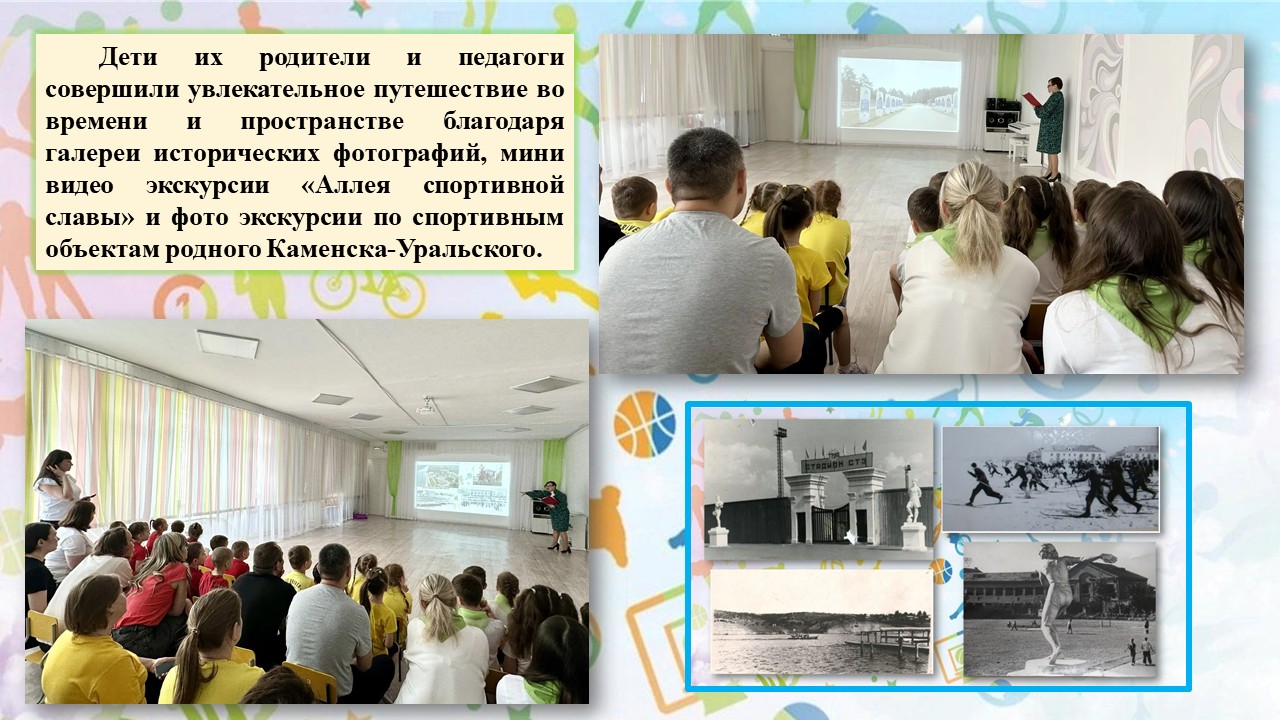 Дети их родители и педагоги совершили увлекательное путешествие во времени и пространстве благодаря галереи исторических фотографий, мини видео экскурсии «Аллея спортивной славы» и фото экскурсии по спортивным объектам родного Каменска-Уральского.

СТАДИОН СТЗ